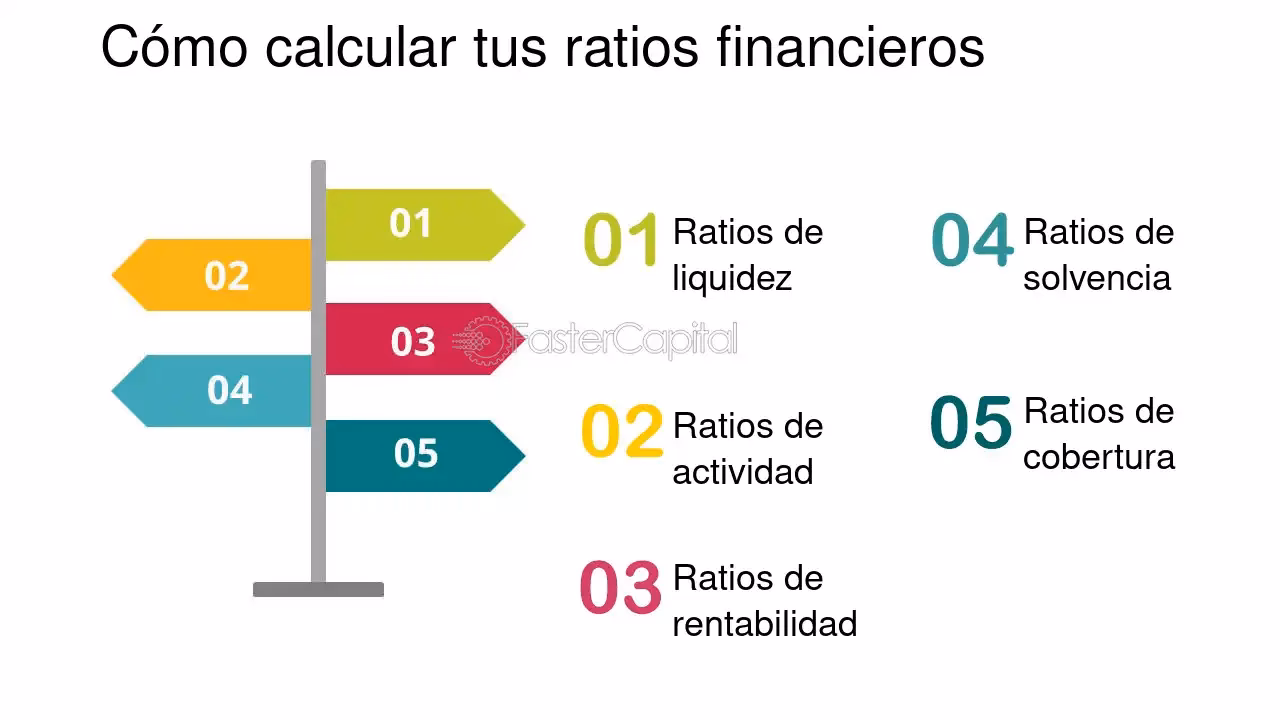 Cómo calcular tus ratios financieros

01

02

03

04

05

FasterCapital

01 Ratios de liquidez

02 Ratios de actividad

03 Ratios de rentabilidad

04 Ratios de solvencia

05 Ratios de cobertura